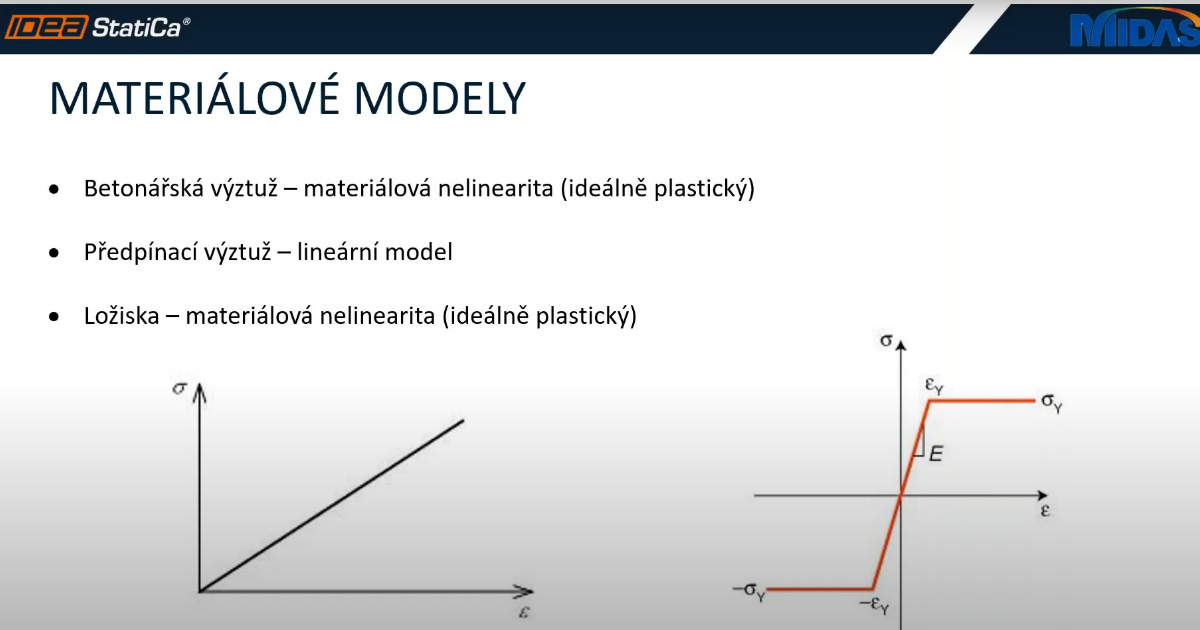 IDEA StatiCa®

MIDAS

MATERIÁLOVÉ MODELY

• Betonářská výztuž – materiálová nelinearita (ideálně plastický)

• Předpínací výztuž – lineární model

• Ložiska – materiálová nelinearita (ideálně plastický)

$\sigma$

$\varepsilon$

$\sigma$

$\varepsilon_Y$

$\sigma_Y$

$E$

$\varepsilon$

$-\sigma_Y$

$-\varepsilon_Y$